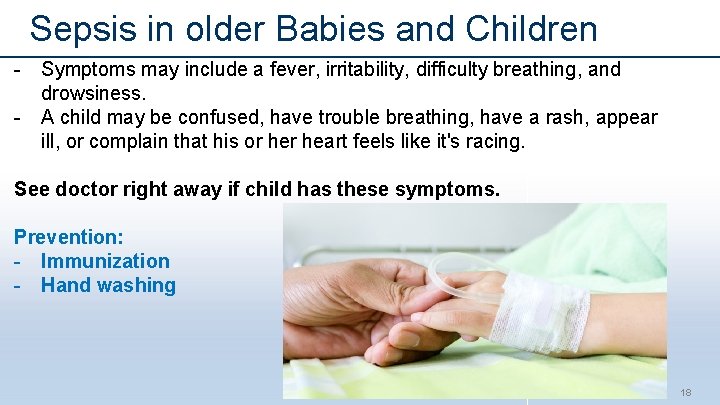 Sepsis in older Babies and Children

- Symptoms may include a fever, irritability, difficulty breathing, and drowsiness.
- A child may be confused, have trouble breathing, have a rash, appear ill, or complain that his or her heart feels like it's racing.

See doctor right away if child has these symptoms.

Prevention:
- Immunization
- Hand washing

18